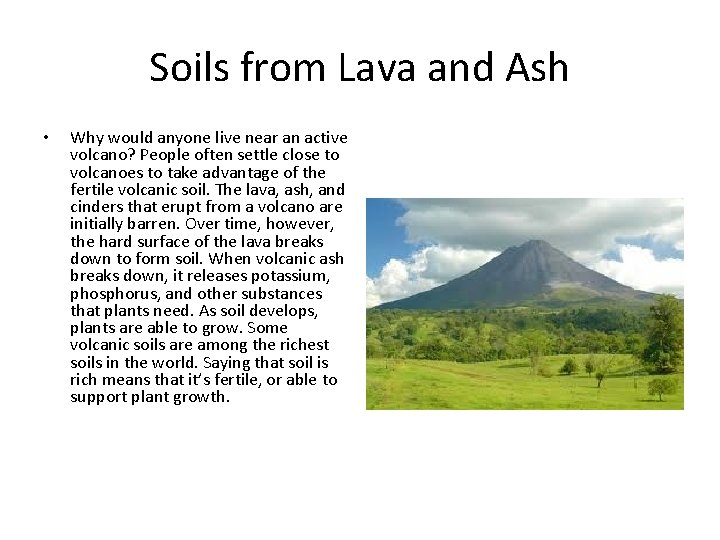 Soils from Lava and Ash

• Why would anyone live near an active volcano? People often settle close to volcanoes to take advantage of the fertile volcanic soil. The lava, ash, and cinders that erupt from a volcano are initially barren. Over time, however, the hard surface of the lava breaks down to form soil. When volcanic ash breaks down, it releases potassium, phosphorus, and other substances that plants need. As soil develops, plants are able to grow. Some volcanic soils are among the richest soils in the world. Saying that soil is rich means that it's fertile, or able to support plant growth.